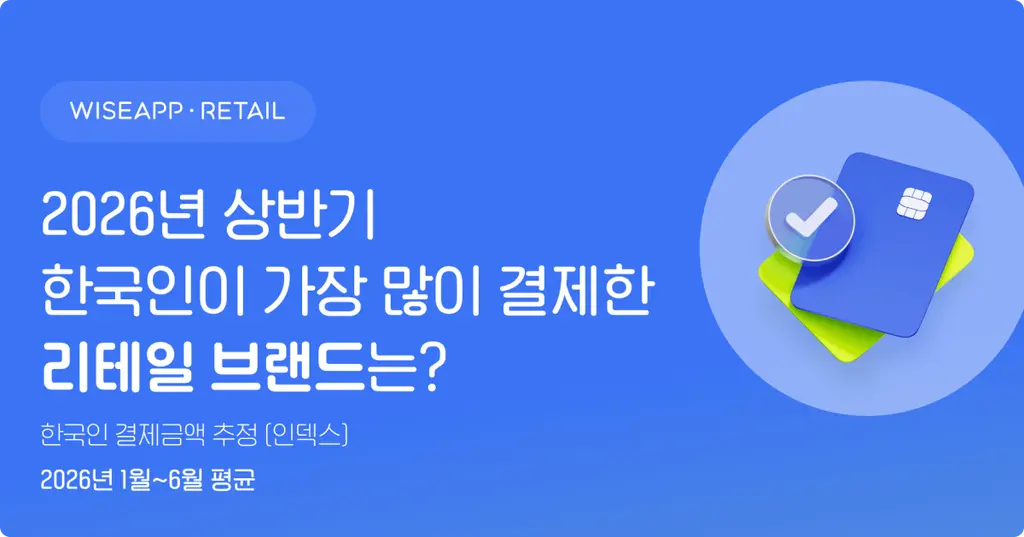 WISEAPP · RETAIL

2026년 상반기
한국인이 가장 많이 결제한
리테일 브랜드는?

한국인 결제금액 추정 (인덱스)
2026년 1월~6월 평균